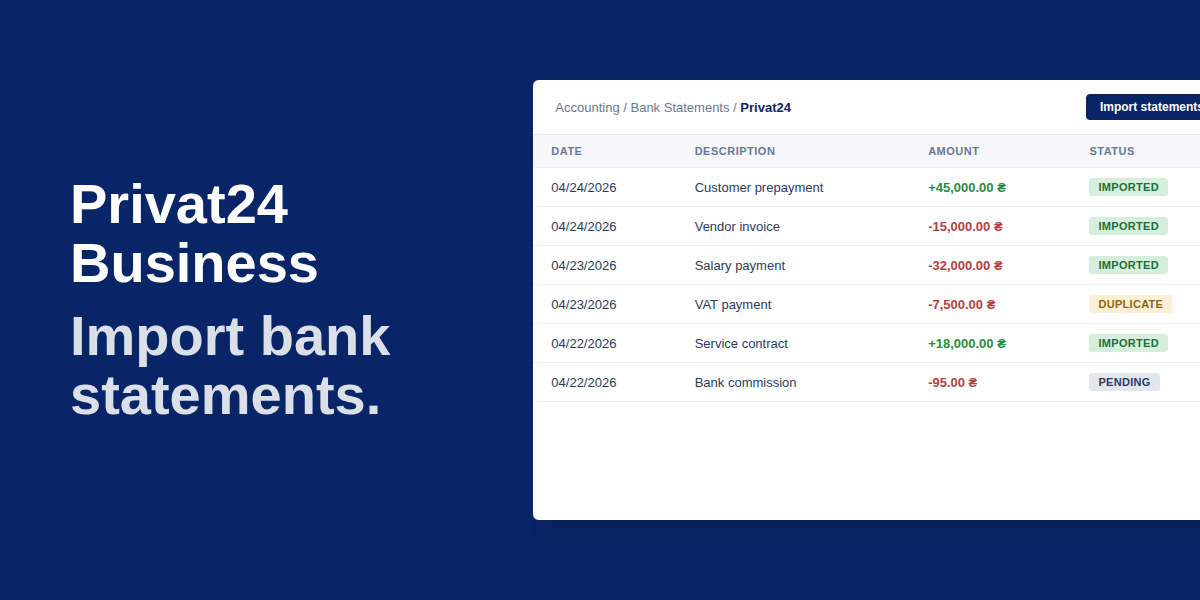 Privat24 Business

Import bank statements.

Accounting / Bank Statements / Privat24

Import statements

| DATE | DESCRIPTION | AMOUNT | STATUS |
|---|---|---|---|
| 04/24/2026 | Customer prepayment | +45,000.00 ₴ | IMPORTED |
| 04/24/2026 | Vendor invoice | -15,000.00 ₴ | IMPORTED |
| 04/23/2026 | Salary payment | -32,000.00 ₴ | IMPORTED |
| 04/23/2026 | VAT payment | -7,500.00 ₴ | DUPLICATE |
| 04/22/2026 | Service contract | +18,000.00 ₴ | IMPORTED |
| 04/22/2026 | Bank commission | -95.00 ₴ | PENDING |